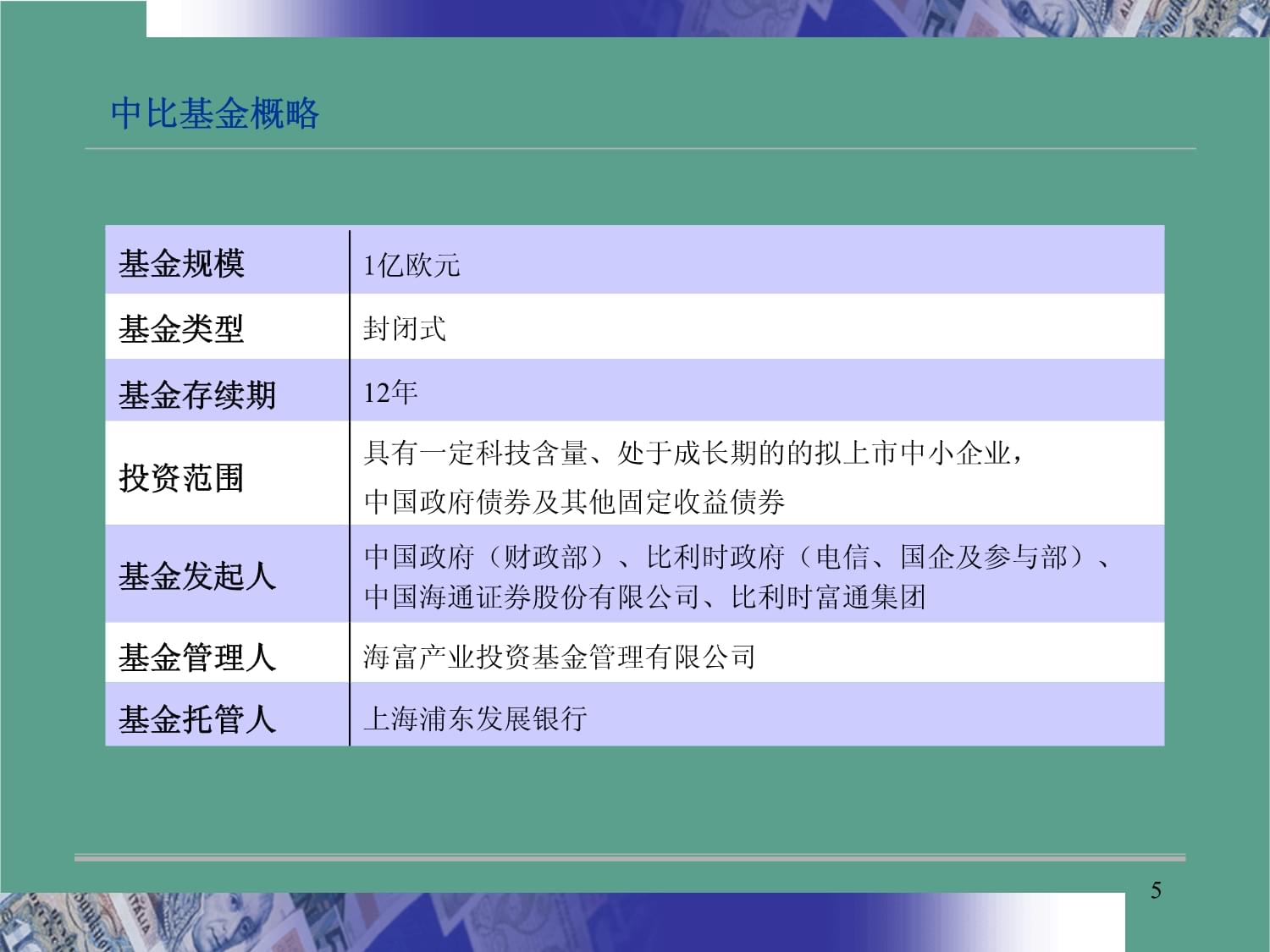 中比基金概略

| 基金规模 | 1亿欧元 |
|---|---|
| 基金类型 | 封闭式 |
| 基金存续期 | 12年 |
| 投资范围 | 具有一定科技含量、处于成长期的的拟上市中小企业，中国政府债券及其他固定收益债券 |
| 基金发起人 | 中国政府（财政部）、比利时政府（电信、国企及参与部）、中国海通证券股份有限公司、比利时富通集团 |
| 基金管理人 | 海富产业投资基金管理有限公司 |
| 基金托管人 | 上海浦东发展银行 |

5